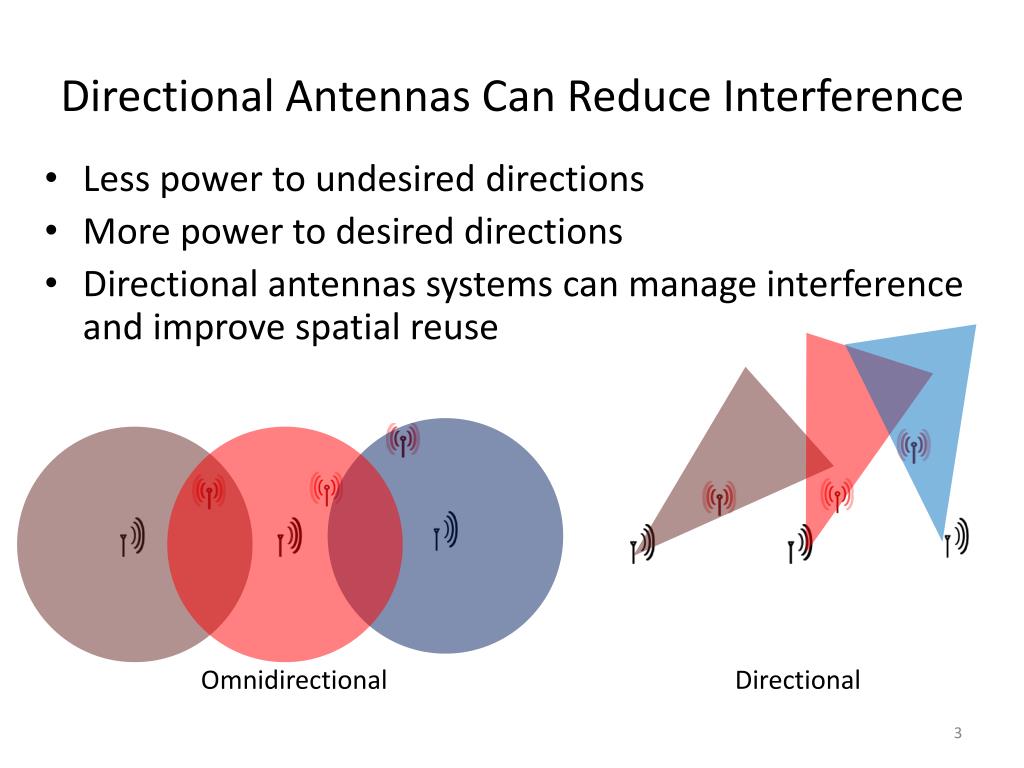 Directional Antennas Can Reduce Interference

• Less power to undesired directions
• More power to desired directions
• Directional antennas systems can manage interference and improve spatial reuse

Omnidirectional

Directional

3